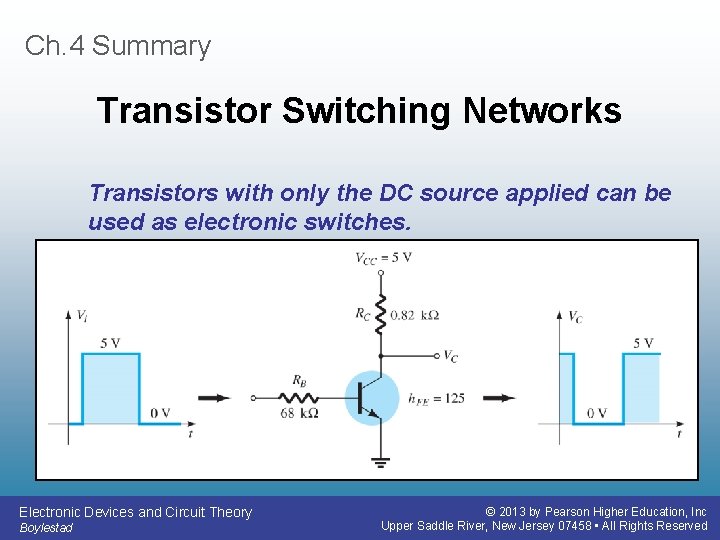 Ch.4 Summary

Transistor Switching Networks

Transistors with only the DC source applied can be used as electronic switches.

$V_i$
5 V
0 V
$t$

$V_{CC} = 5$ V
$R_C$ 0.82 kΩ
$V_C$
$R_B$
68 kΩ
$h_{FE} = 125$

$V_C$
5 V
0 V
$t$

Electronic Devices and Circuit Theory
Boylestad

© 2013 by Pearson Higher Education, Inc
Upper Saddle River, New Jersey 07458 • All Rights Reserved